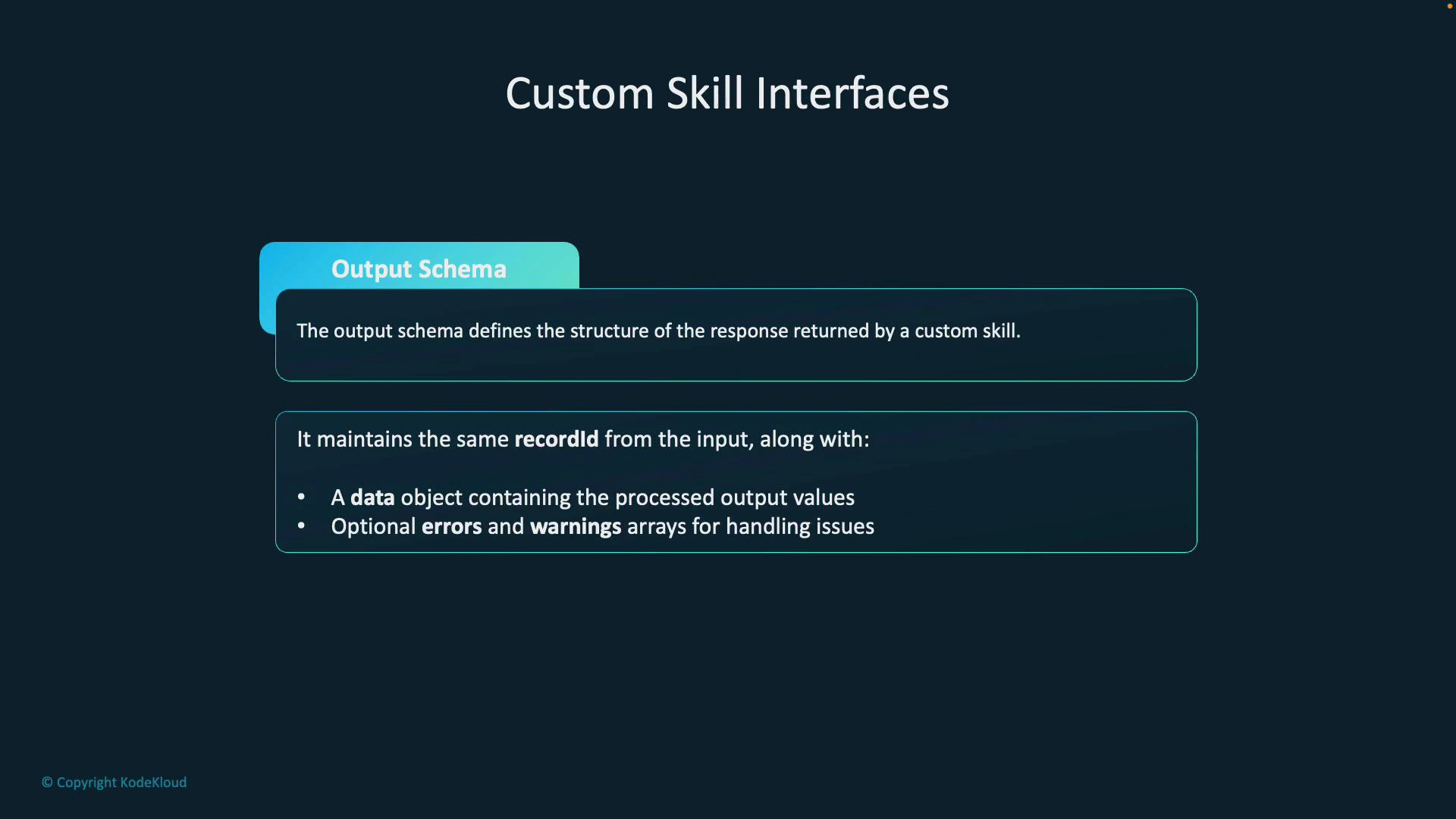 Custom Skill Interfaces

Output Schema

The output schema defines the structure of the response returned by a custom skill.

It maintains the same recordId from the input, along with:

• A data object containing the processed output values
• Optional errors and warnings arrays for handling issues

© Copyright KodeKloud